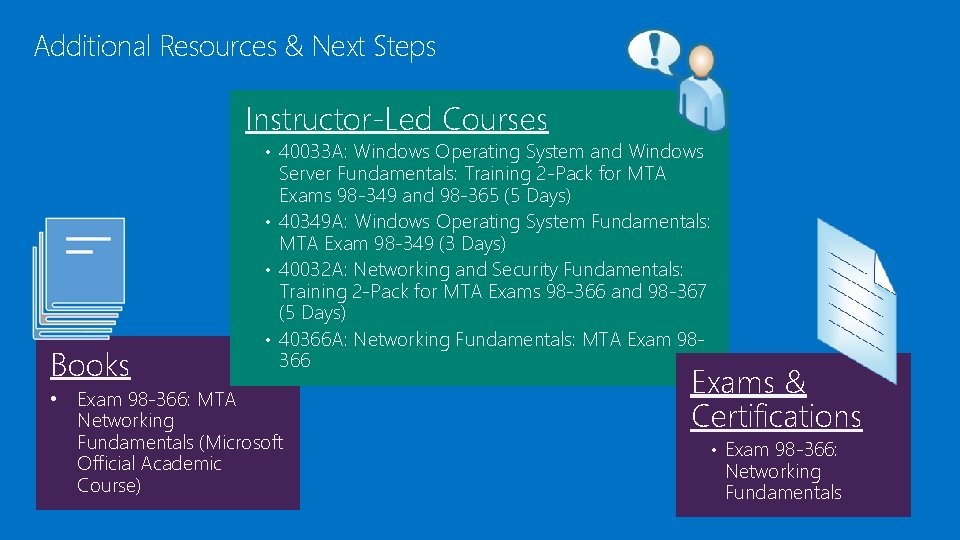 Additional Resources & Next Steps

Instructor-Led Courses

• 40033A: Windows Operating System and Windows Server Fundamentals: Training 2-Pack for MTA Exams 98-349 and 98-365 (5 Days)
• 40349A: Windows Operating System Fundamentals: MTA Exam 98-349 (3 Days)
• 40032A: Networking and Security Fundamentals: Training 2-Pack for MTA Exams 98-366 and 98-367 (5 Days)
• 40366A: Networking Fundamentals: MTA Exam 98-366

Books

• Exam 98-366: MTA Networking Fundamentals (Microsoft Official Academic Course)

Exams & Certifications

• Exam 98-366: Networking Fundamentals